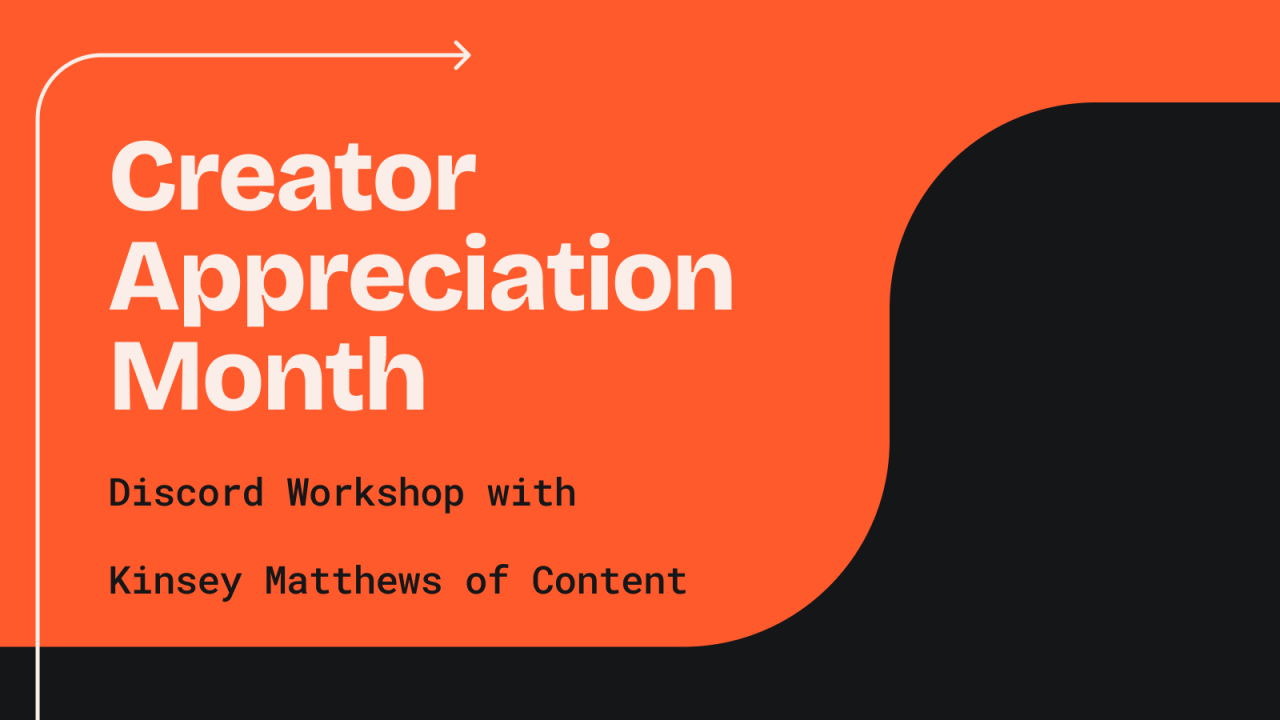 Creator Appreciation Month

Discord Workshop with

Kinsey Matthews of Content